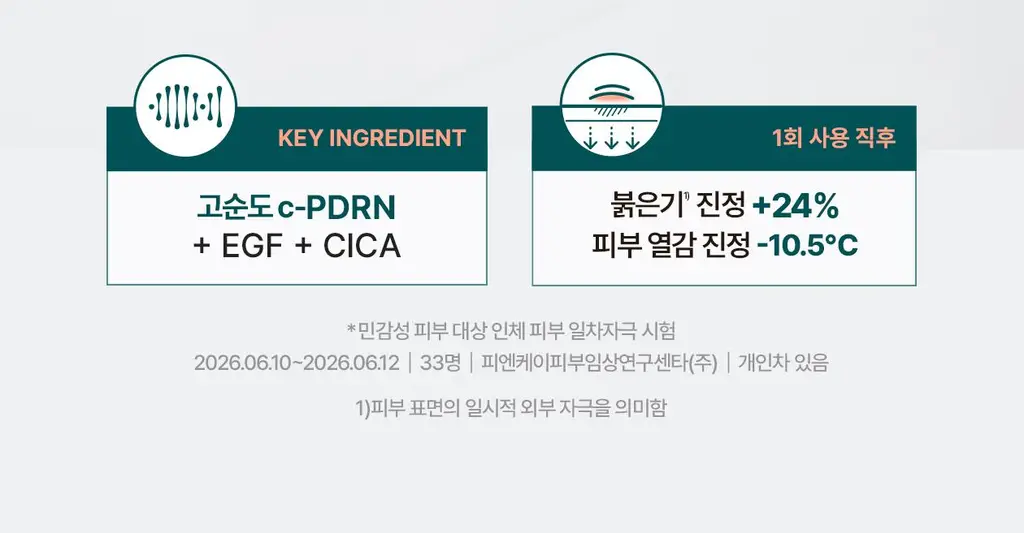 KEY INGREDIENT

고순도 c-PDRN
+ EGF + CICA

1회 사용 직후

붉은기$^{1)}$ 진정 +24%
피부 열감 진정 -10.5°C

*민감성 피부 대상 인체 피부 일차자극 시험
2026.06.10~2026.06.12 | 33명 | 피엔케이피부임상연구센타(주) | 개인차 있음

1)피부 표면의 일시적 외부 자극을 의미함